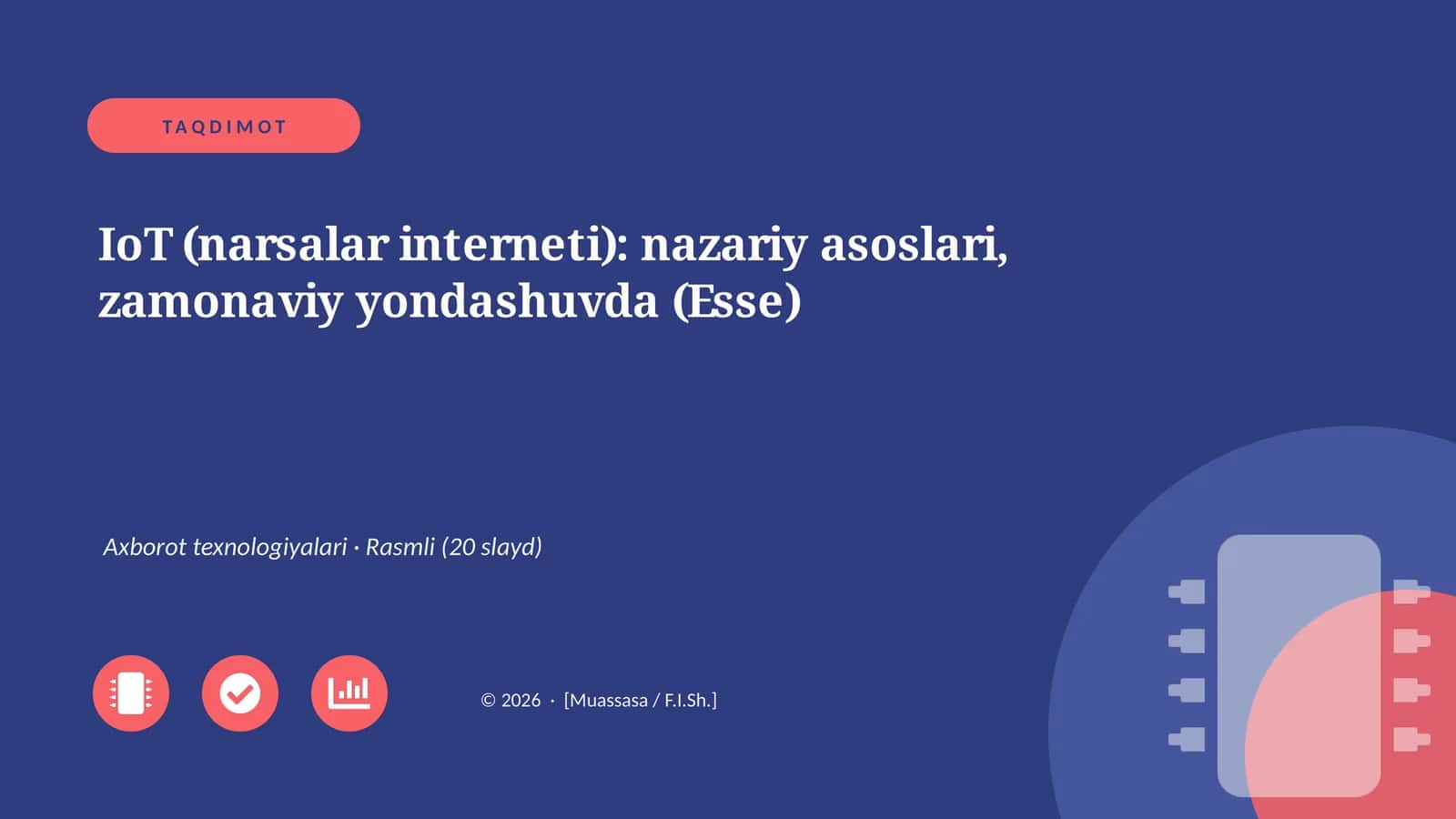 TAQDIMOT

IoT (narsalar interneti): nazariy asoslari, zamonaviy yondashuvda (Esse)

Axborot texnologiyalari · Rasmli (20 slayd)

© 2026 · [Muassasa / F.I.Sh.]